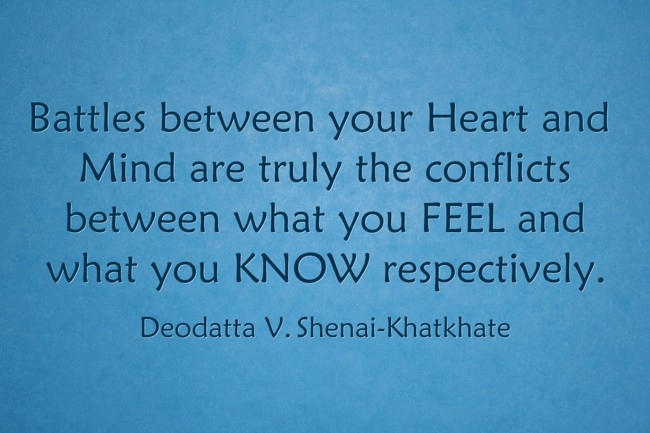 Battles between your Heart and Mind are truly the conflicts between what you FEEL and what you KNOW respectively.

Deodatta V. Shenai-Khatkhate